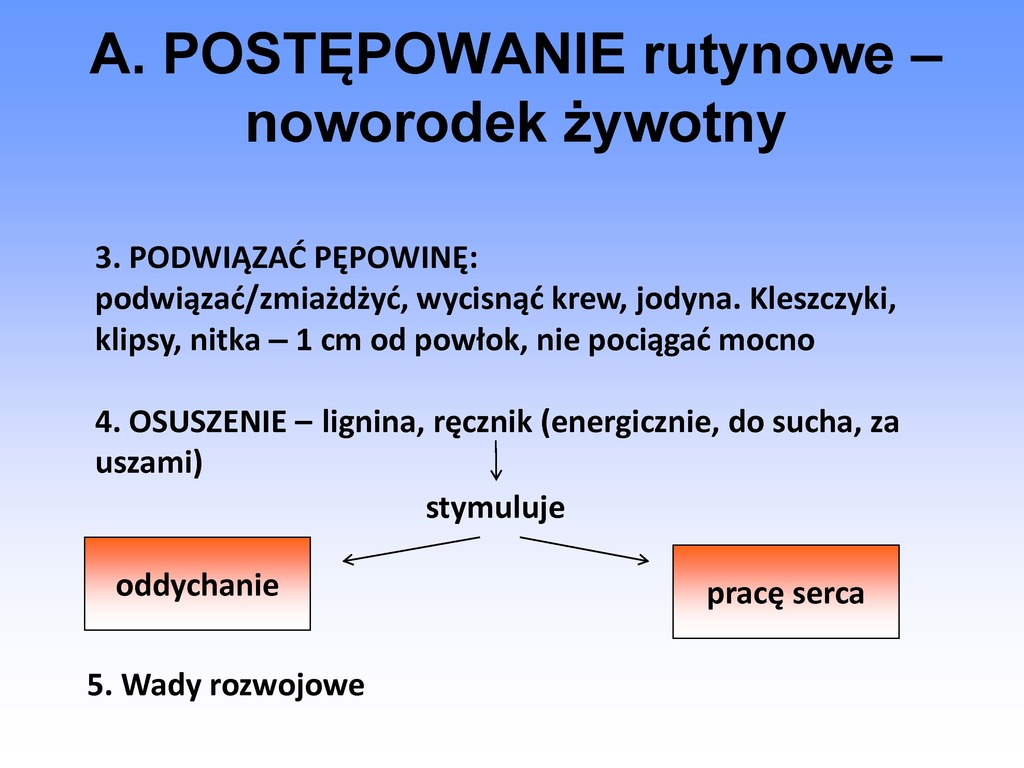 A. POSTĘPOWANIE rutynowe – noworodek żywotny

3. PODWIĄZAĆ PĘPOWINĘ:
podwiązać/zmiażdżyć, wycisnąć krew, jodyna. Kleszczyki, klipsy, nitka – 1 cm od powłok, nie pociągać mocno

4. OSUSZENIE – lignina, ręcznik (energicznie, do sucha, za uszami)

stymuluje

oddychanie

pracę serca

5. Wady rozwojowe